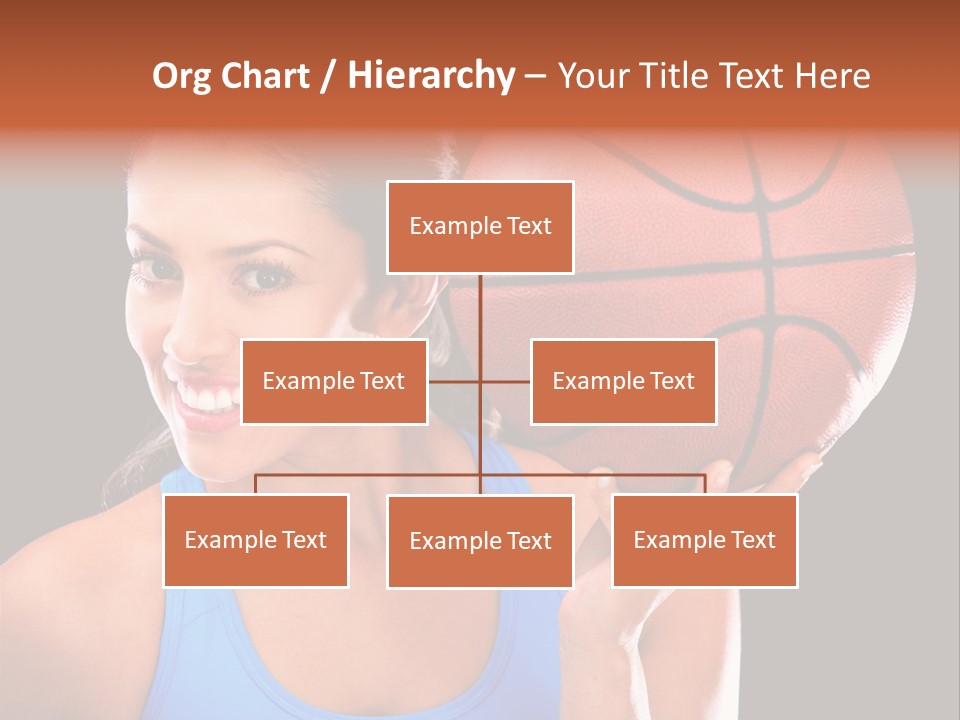 Org Chart / Hierarchy – Your Title Text Here

Example Text

Example Text

Example Text

Example Text

Example Text

Example Text